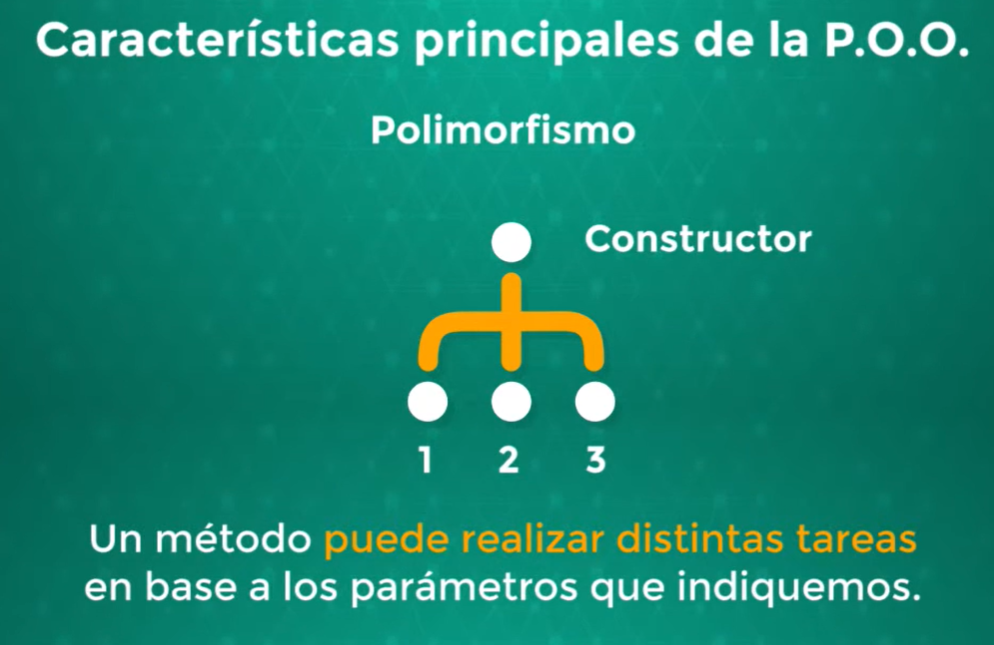 Características principales de la P.O.O.

Polimorfismo

Constructor

1 2 3

Un método puede realizar distintas tareas en base a los parámetros que indiquemos.